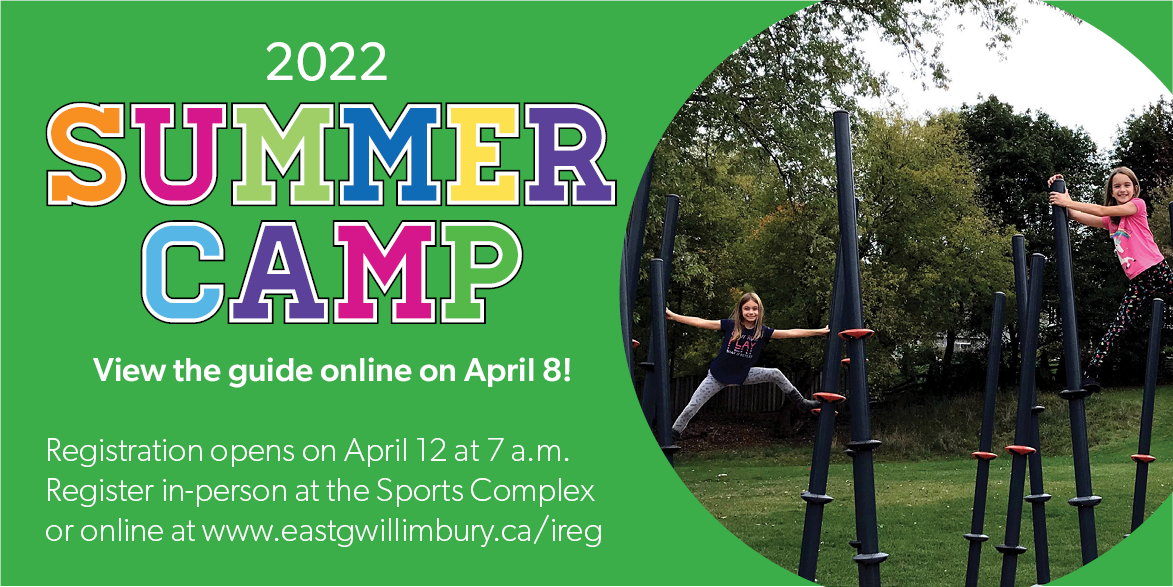 2022
SUMMER
CAMP

View the guide online on April 8!

Registration opens on April 12 at 7 a.m.
Register in-person at the Sports Complex or online at www.eastgwillimbury.ca/ireg